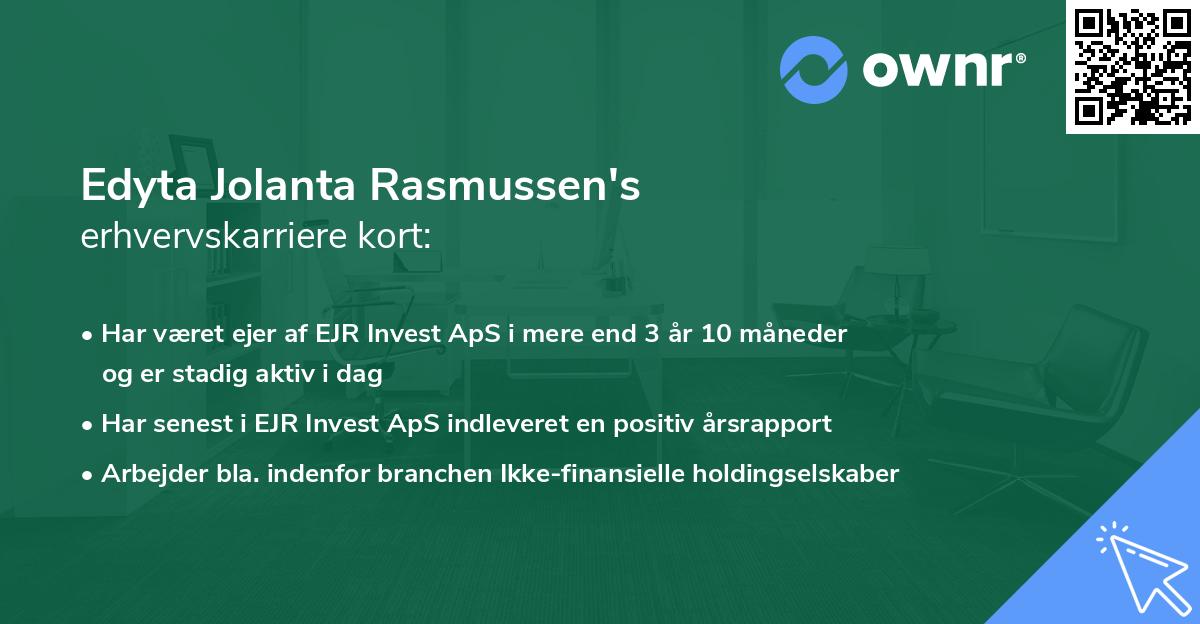 ownr®

Edyta Jolanta Rasmussen's
erhvervskarriere kort:

• Har været ejer af EJR Invest ApS i mere end 3 år 10 måneder og er stadig aktiv i dag
• Har senest i EJR Invest ApS indleveret en positiv årsrapport
• Arbejder bla. indenfor branchen Ikke-finansielle holdingselskaber